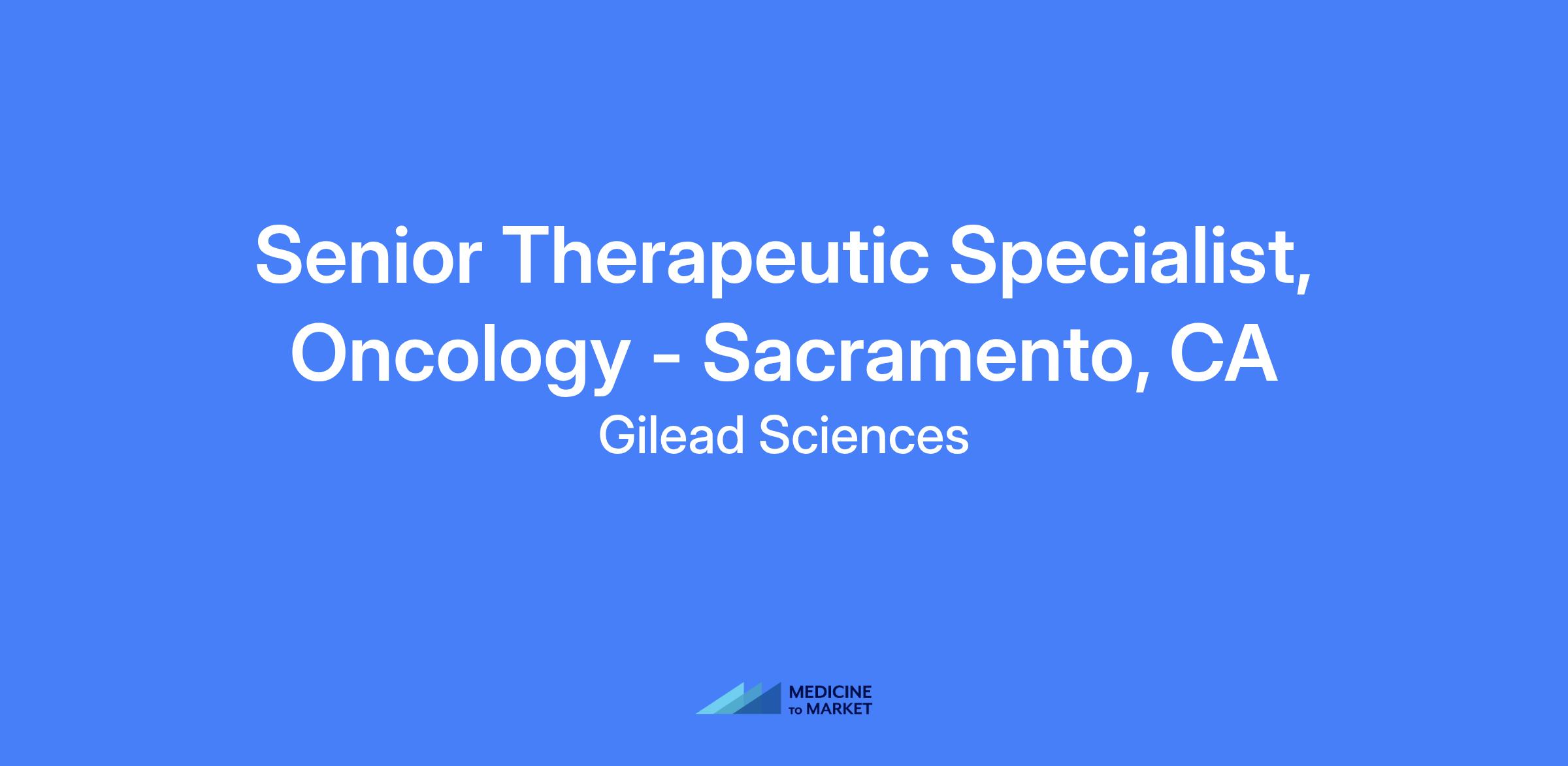 Senior Therapeutic Specialist, Oncology - Sacramento, CA

Gilead Sciences

MEDICINE
TO MARKET